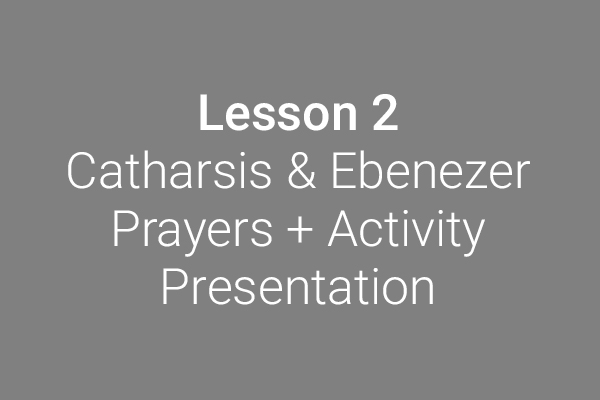 Lesson 2
Catharsis & Ebenezer Prayers + Activity Presentation